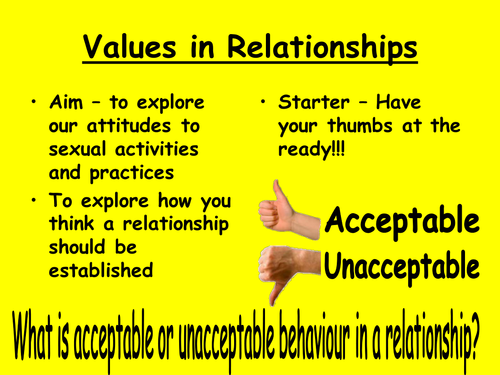 Values in Relationships

• Aim – to explore our attitudes to sexual activities and practices

• To explore how you think a relationship should be established

• Starter – Have your thumbs at the ready!!!

Acceptable

Unacceptable

What is acceptable or unacceptable behaviour in a relationship?